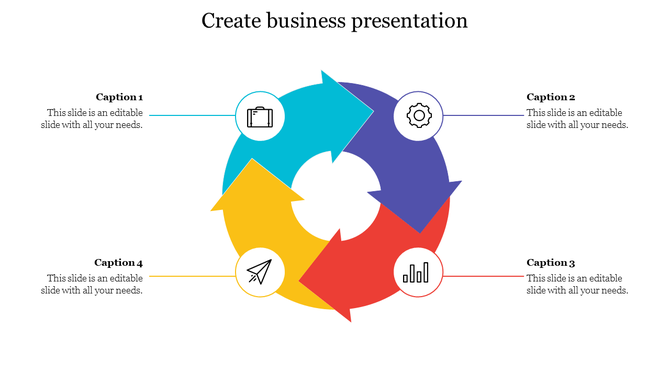 Create business presentation

Caption 1
This slide is an editable slide with all your needs.

Caption 2
This slide is an editable slide with all your needs.

Caption 4
This slide is an editable slide with all your needs.

Caption 3
This slide is an editable slide with all your needs.